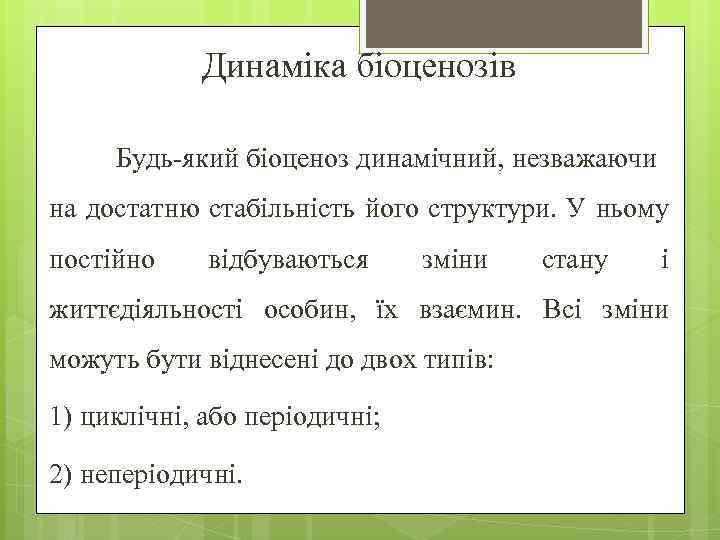 Динаміка біоценозів

Будь-який біоценоз динамічний, незважаючи на достатню стабільність його структури. У ньому постійно відбуваються зміни стану і життєдіяльності особин, їх взаємин. Всі зміни можуть бути віднесені до двох типів:

1) циклічні, або періодичні;

2) неперіодичні.